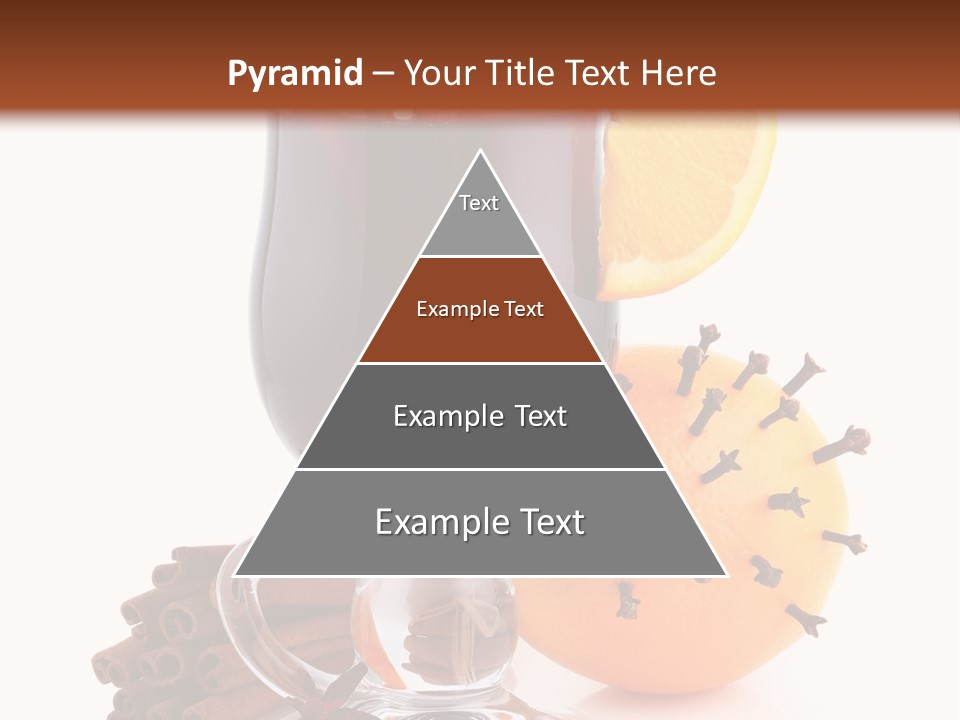 Pyramid – Your Title Text Here

Text

Example Text

Example Text

Example Text